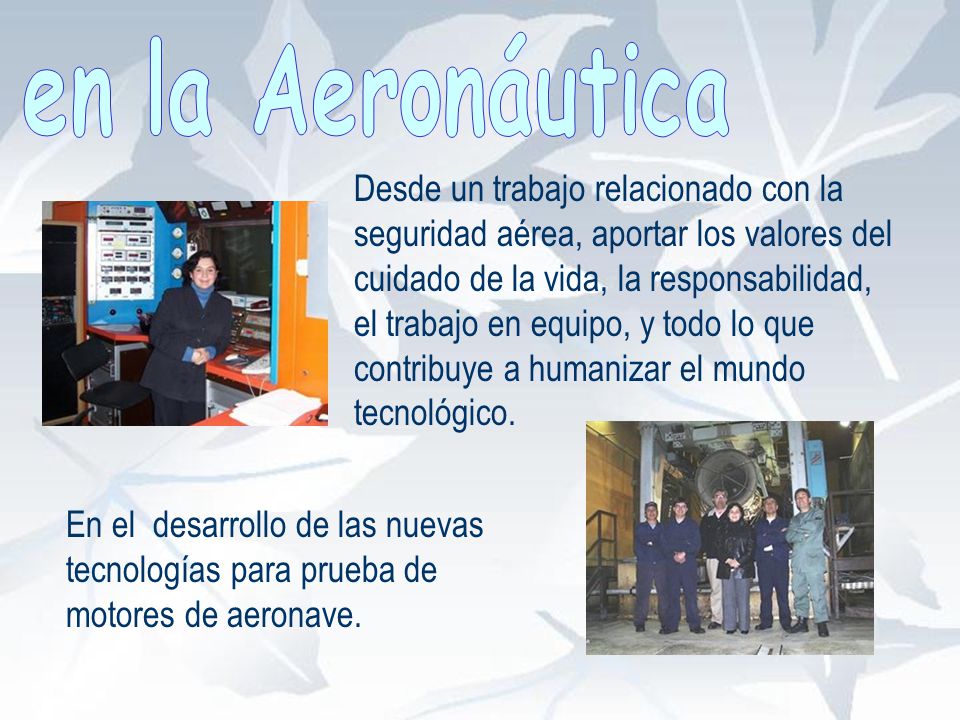 en la Aeronáutica

Desde un trabajo relacionado con la seguridad aérea, aportar los valores del cuidado de la vida, la responsabilidad, el trabajo en equipo, y todo lo que contribuye a humanizar el mundo tecnológico.

En el desarrollo de las nuevas tecnologías para prueba de motores de aeronave.